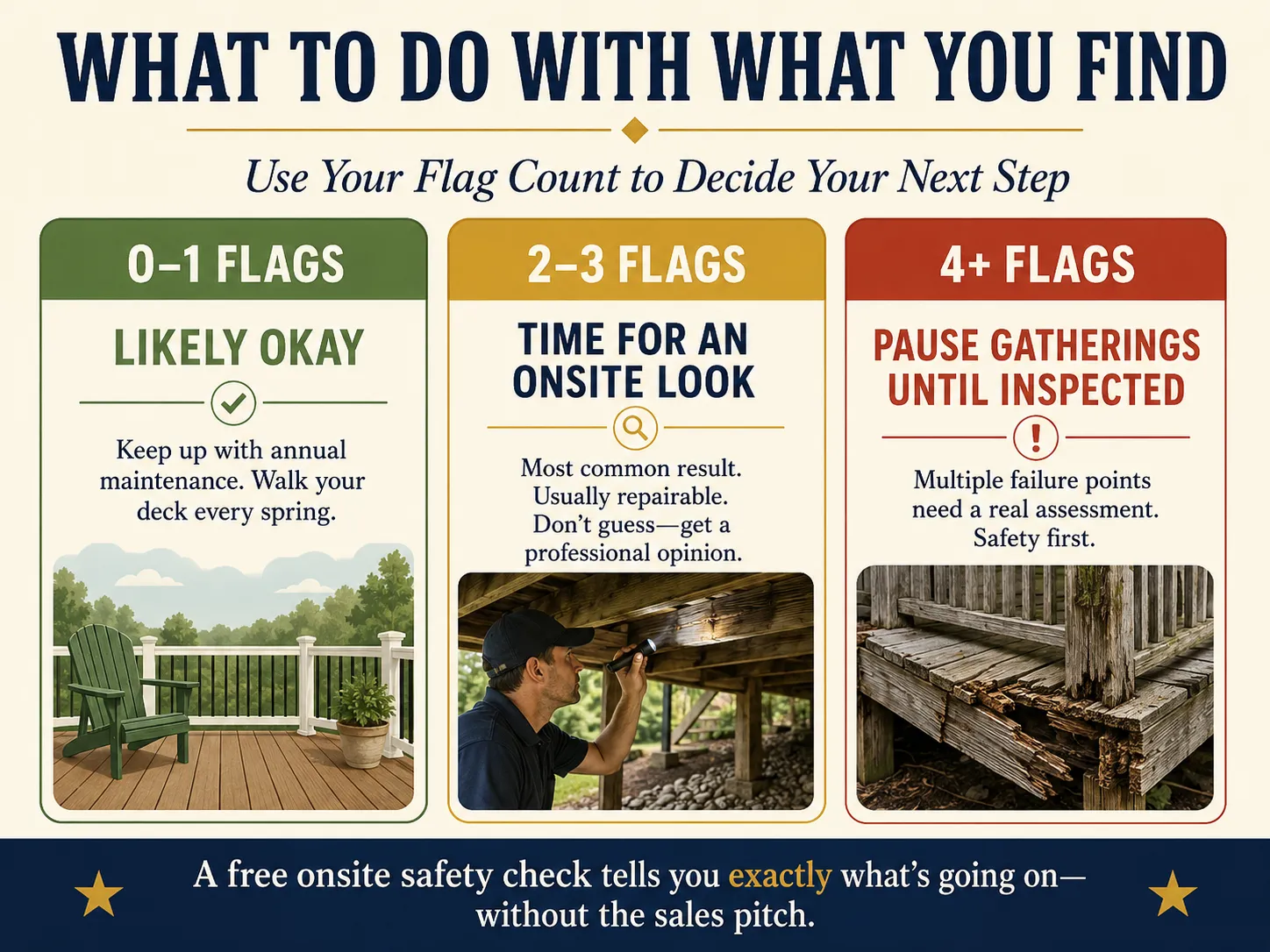 WHAT TO DO WITH WHAT YOU FIND

Use Your Flag Count to Decide Your Next Step

0–1 FLAGS

LIKELY OKAY

Keep up with annual maintenance. Walk your deck every spring.

2–3 FLAGS

TIME FOR AN ONSITE LOOK

Most common result. Usually repairable. Don't guess—get a professional opinion.

4+ FLAGS

PAUSE GATHERINGS UNTIL INSPECTED

Multiple failure points need a real assessment. Safety first.

A free onsite safety check tells you exactly what's going on—without the sales pitch.